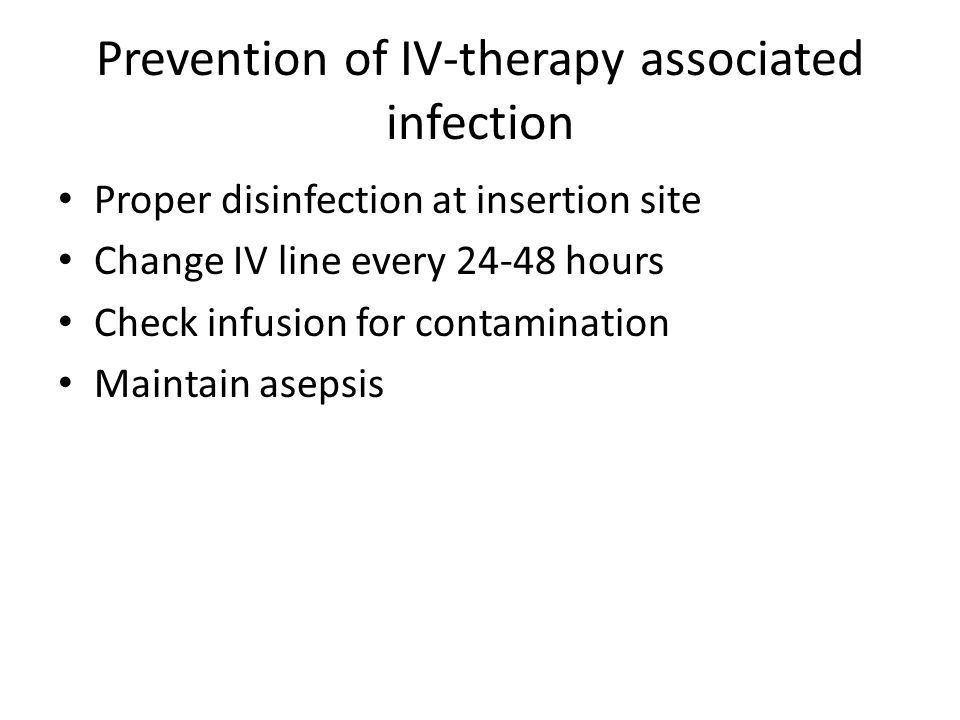 Prevention of IV-therapy associated infection

• Proper disinfection at insertion site
• Change IV line every 24-48 hours
• Check infusion for contamination
• Maintain asepsis